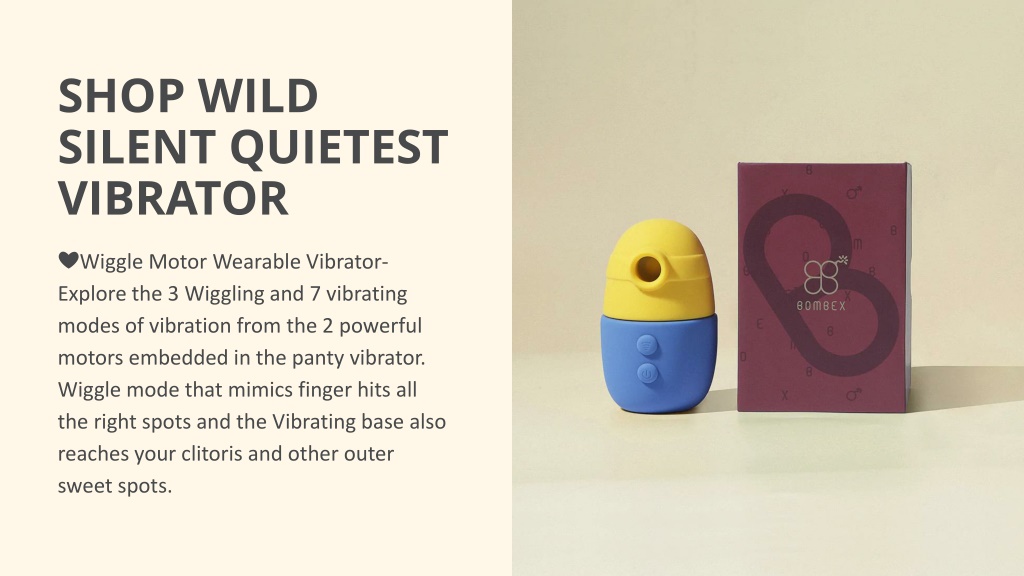 SHOP WILD SILENT QUIETEST VIBRATOR

❤Wiggle Motor Wearable Vibrator- Explore the 3 Wiggling and 7 vibrating modes of vibration from the 2 powerful motors embedded in the panty vibrator. Wiggle mode that mimics finger hits all the right spots and the Vibrating base also reaches your clitoris and other outer sweet spots.

BOMBEX